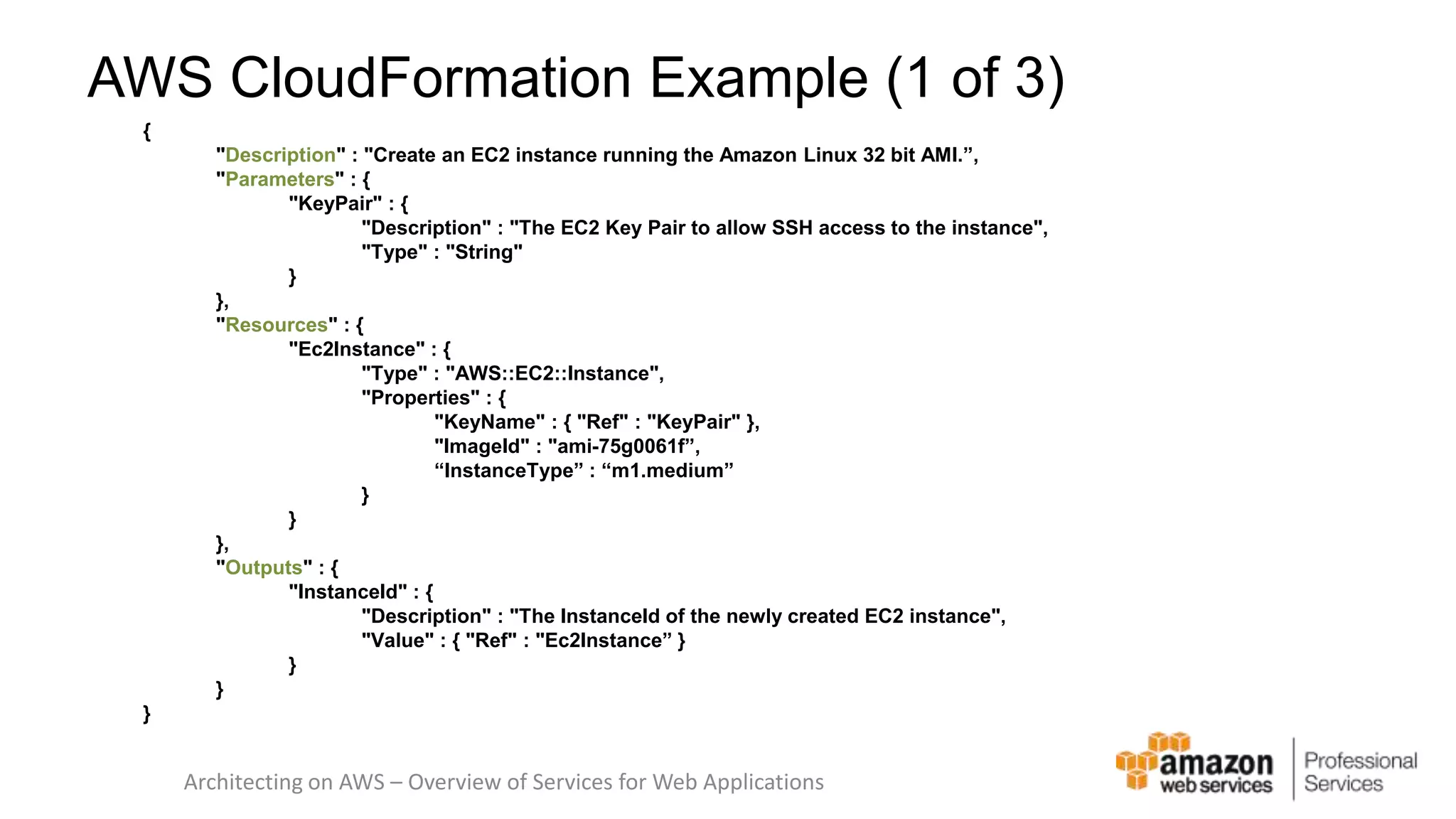 AWS CloudFormation Example (1 of 3)

{
"Description" : "Create an EC2 instance running the Amazon Linux 32 bit AMI.”,
"Parameters" : {
"KeyPair" : {
"Description" : "The EC2 Key Pair to allow SSH access to the instance",
"Type" : "String"
}
},
"Resources" : {
"Ec2Instance" : {
"Type" : "AWS::EC2::Instance",
"Properties" : {
"KeyName" : { "Ref" : "KeyPair" },
"ImageId" : "ami-75g0061f”,
“InstanceType” : “m1.medium”
}
}
},
"Outputs" : {
"InstanceId" : {
"Description" : "The InstanceId of the newly created EC2 instance",
"Value" : { "Ref" : "Ec2Instance” }
}
}
}

Architecting on AWS – Overview of Services for Web Applications

amazon web services Professional Services